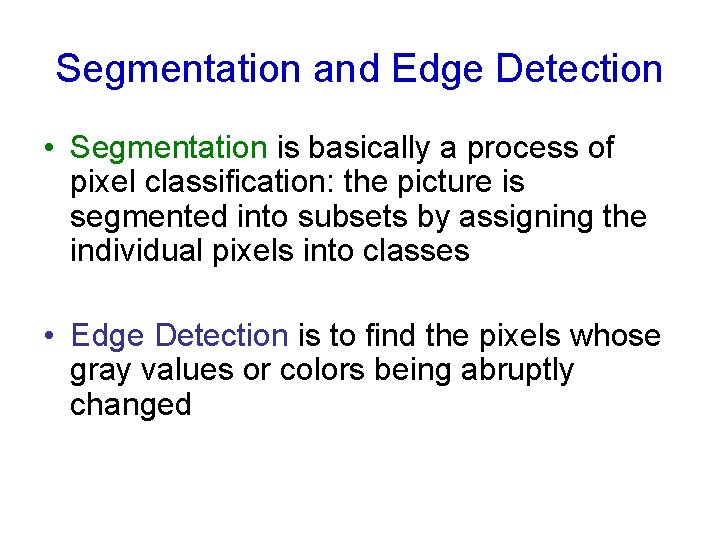 Segmentation and Edge Detection

• Segmentation is basically a process of pixel classification: the picture is segmented into subsets by assigning the individual pixels into classes

• Edge Detection is to find the pixels whose gray values or colors being abruptly changed